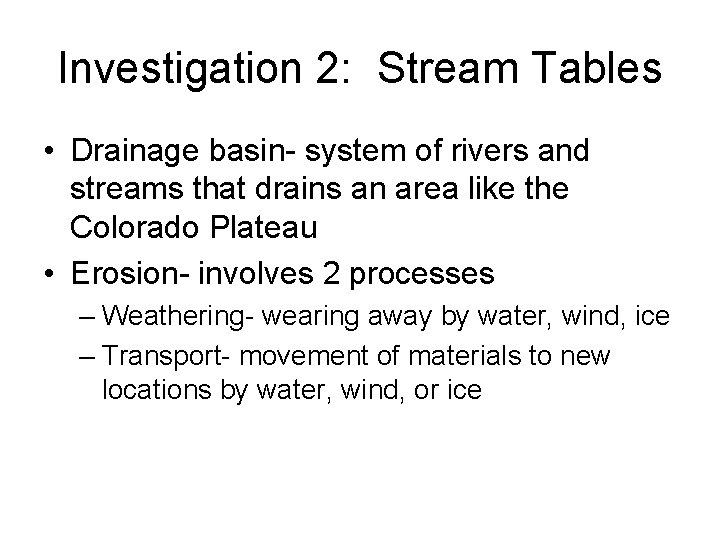 Investigation 2:  Stream Tables

• Drainage basin- system of rivers and streams that drains an area like the Colorado Plateau

• Erosion- involves 2 processes
  – Weathering- wearing away by water, wind, ice
  – Transport- movement of materials to new locations by water, wind, or ice